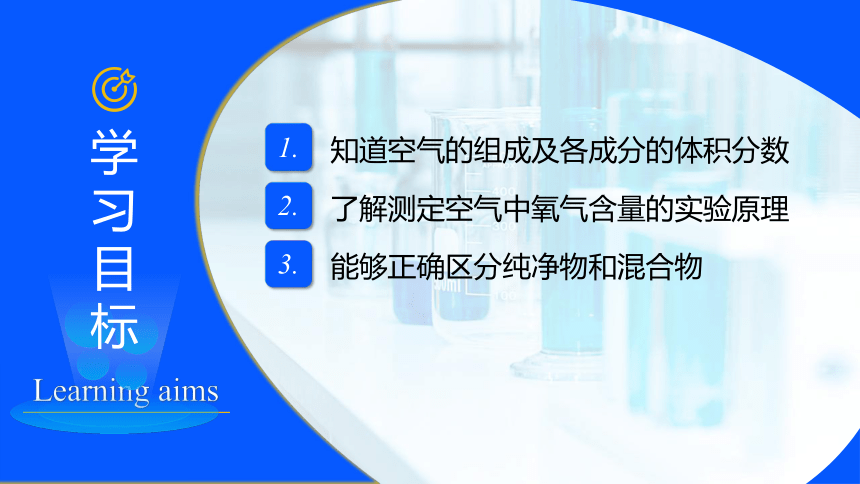 学习目标

Learning aims

1. 知道空气的组成及各成分的体积分数

2. 了解测定空气中氧气含量的实验原理

3. 能够正确区分纯净物和混合物